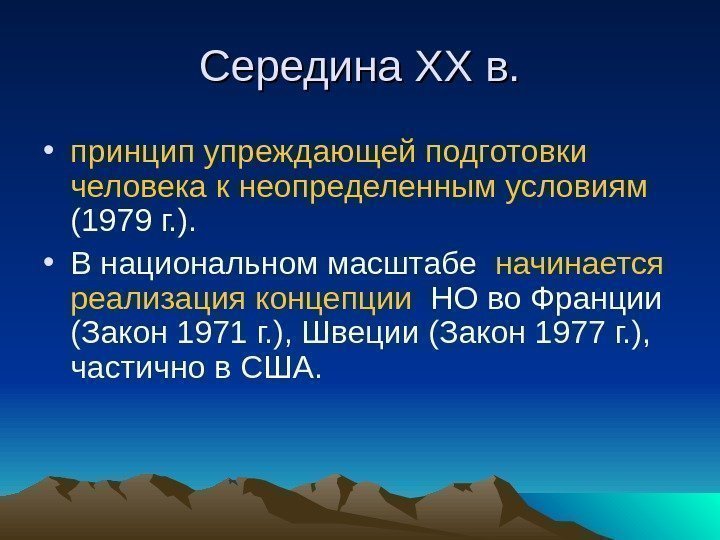 Середина XX в.

• принцип упреждающей подготовки человека к неопределенным условиям (1979 г.).

• В национальном масштабе начинается реализация концепции НО во Франции (Закон 1971 г.), Швеции (Закон 1977 г.), частично в США.